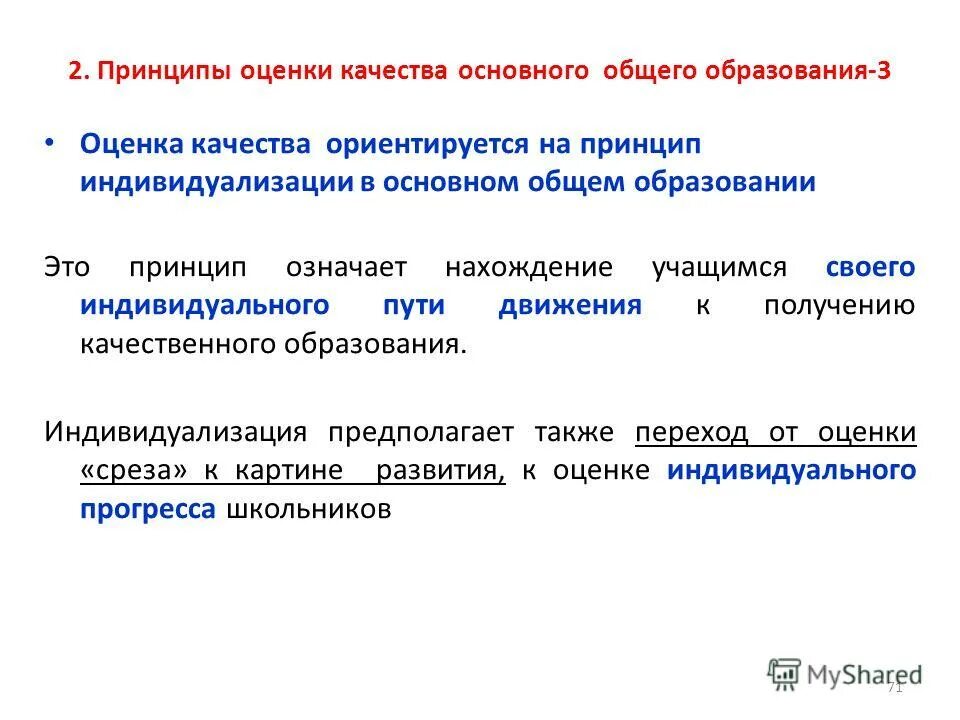 2. Принципы оценки качества основного общего образования-3

• Оценка качества ориентируется на принцип индивидуализации в основном общем образовании

Это принцип означает нахождение учащимся своего индивидуального пути движения к получению качественного образования.

Индивидуализация предполагает также переход от оценки «среза» к картине развития, к оценке индивидуального прогресса школьников

MyShared

71